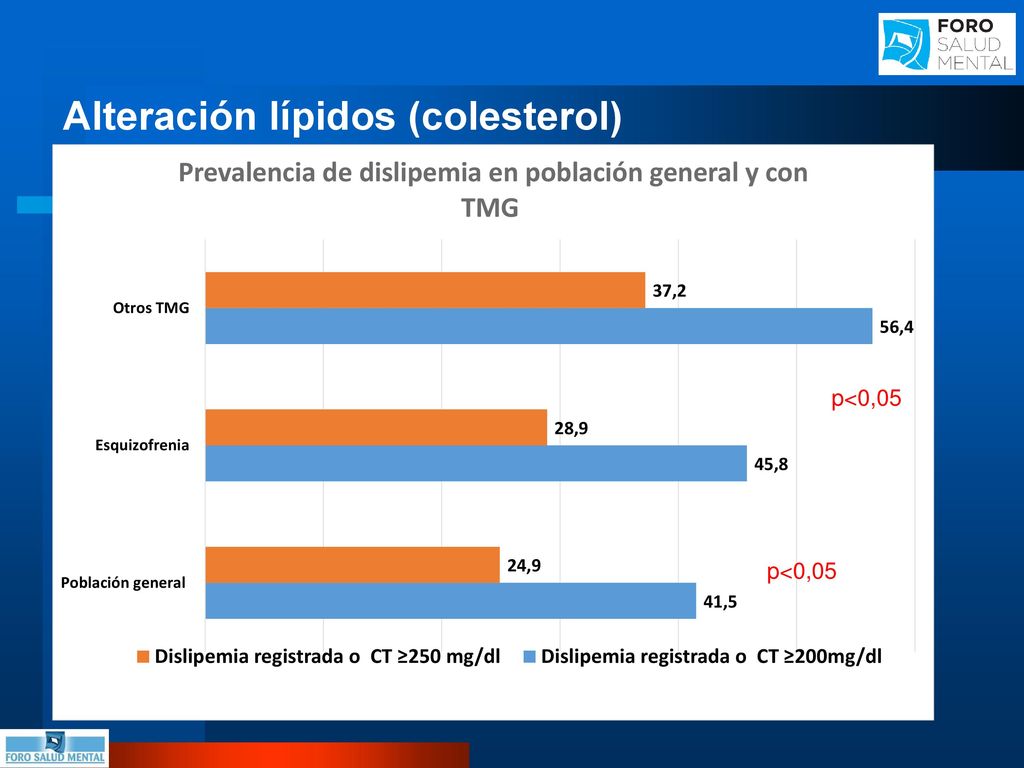 FORO SALUD MENTAL

Alteración lípidos (colesterol)

Prevalencia de dislipemia en población general y con TMG

Otros TMG
37,2
56,4

p<0,05

Esquizofrenia
28,9
45,8

Población general
24,9
41,5

p<0,05

Dislipemia registrada o CT ≥250 mg/dl
Dislipemia registrada o CT ≥200mg/dl

FORO SALUD MENTAL